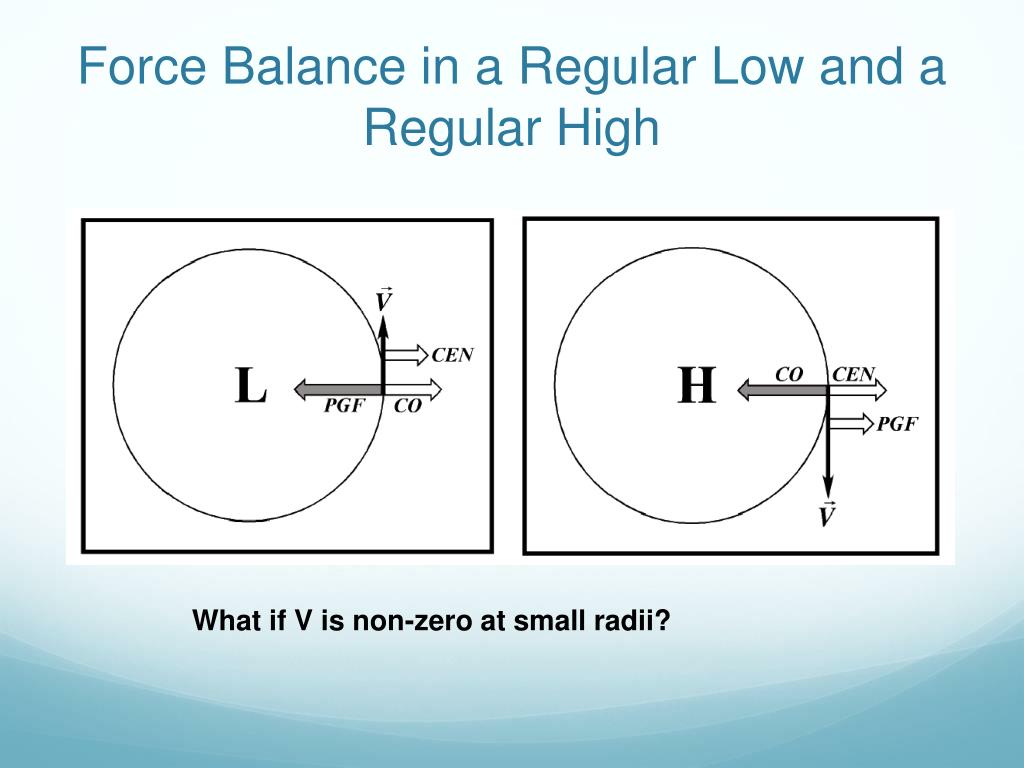 Force Balance in a Regular Low and a Regular High

$\vec{V}$

CEN

L

PGF

CO

H

CO

CEN

PGF

$\vec{V}$

What if V is non-zero at small radii?